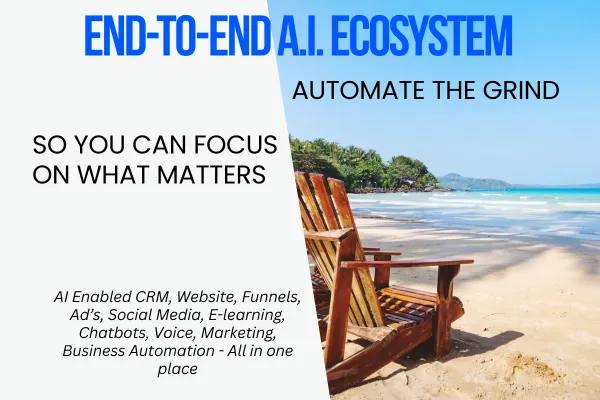 END-TO-END A.I. ECOSYSTEM

AUTOMATE THE GRIND

SO YOU CAN FOCUS ON WHAT MATTERS

AI Enabled CRM, Website, Funnels, Ad's, Social Media, E-learning, Chatbots, Voice, Marketing, Business Automation - All in one place